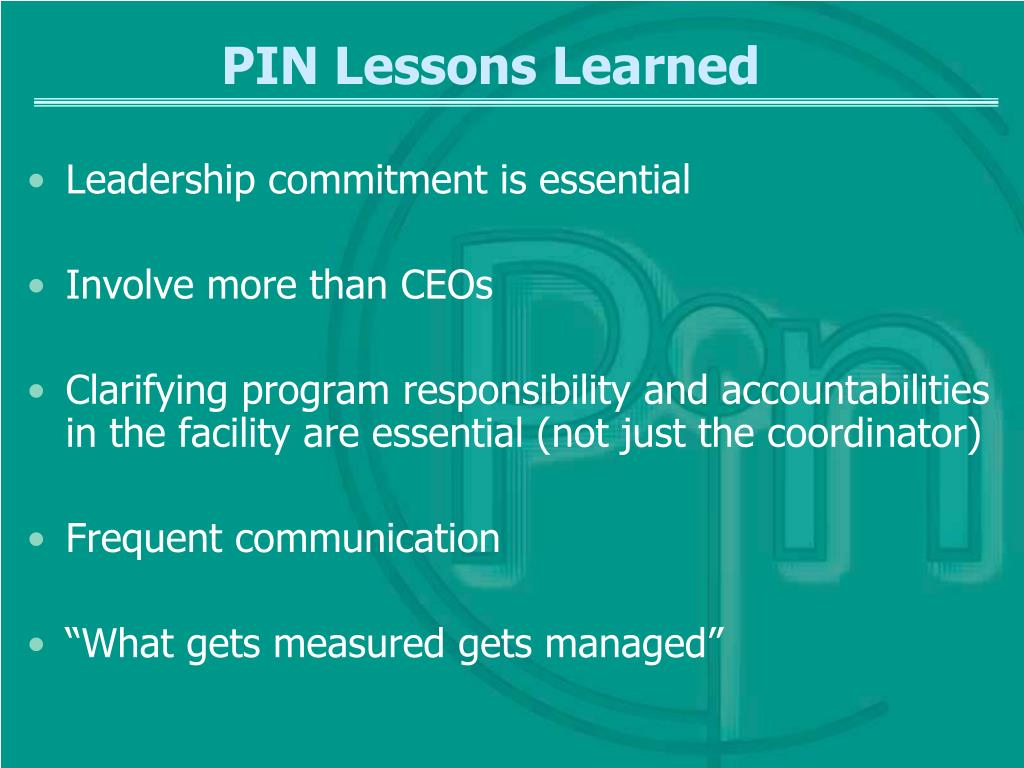 PIN Lessons Learned

• Leadership commitment is essential

• Involve more than CEOs

• Clarifying program responsibility and accountabilities in the facility are essential (not just the coordinator)

• Frequent communication

• “What gets measured gets managed”